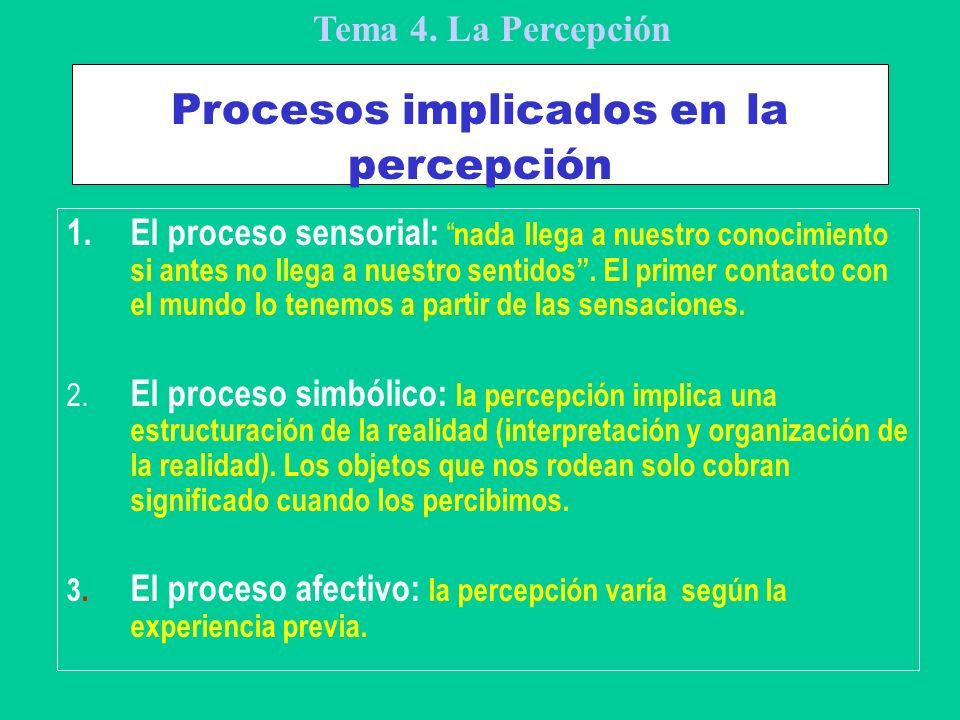 Tema 4. La Percepción

Procesos implicados en la percepción

1. El proceso sensorial: “nada llega a nuestro conocimiento si antes no llega a nuestro sentidos”. El primer contacto con el mundo lo tenemos a partir de las sensaciones.

2. El proceso simbólico: la percepción implica una estructuración de la realidad (interpretación y organización de la realidad). Los objetos que nos rodean solo cobran significado cuando los percibimos.

3. El proceso afectivo: la percepción varía según la experiencia previa.